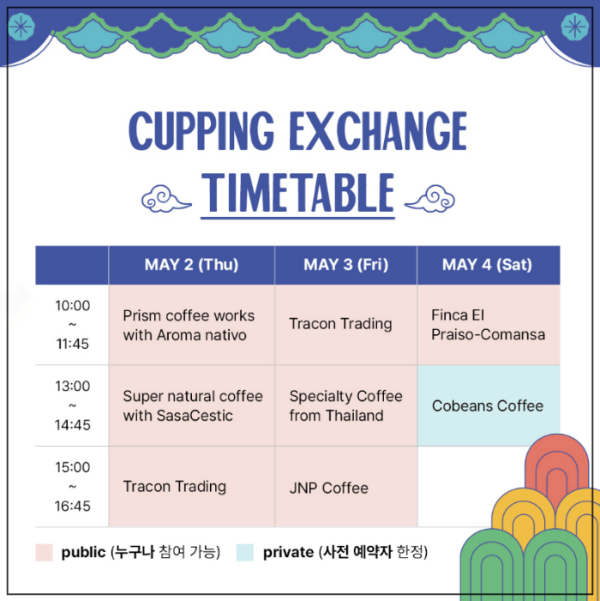 CUPPING EXCHANGE
TIMETABLE

| | MAY 2 (Thu) | MAY 3 (Fri) | MAY 4 (Sat) |
|---|---|---|---|
| 10:00 ~ 11:45 | Prism coffee works with Aroma nativo | Tracon Trading | Finca El Praiso-Comansa |
| 13:00 ~ 14:45 | Super natural coffee with SasaCestic | Specialty Coffee from Thailand | Cobeans Coffee |
| 15:00 ~ 16:45 | Tracon Trading | JNP Coffee | |

public (누구나 참여 가능) private (사전 예약자 한정)